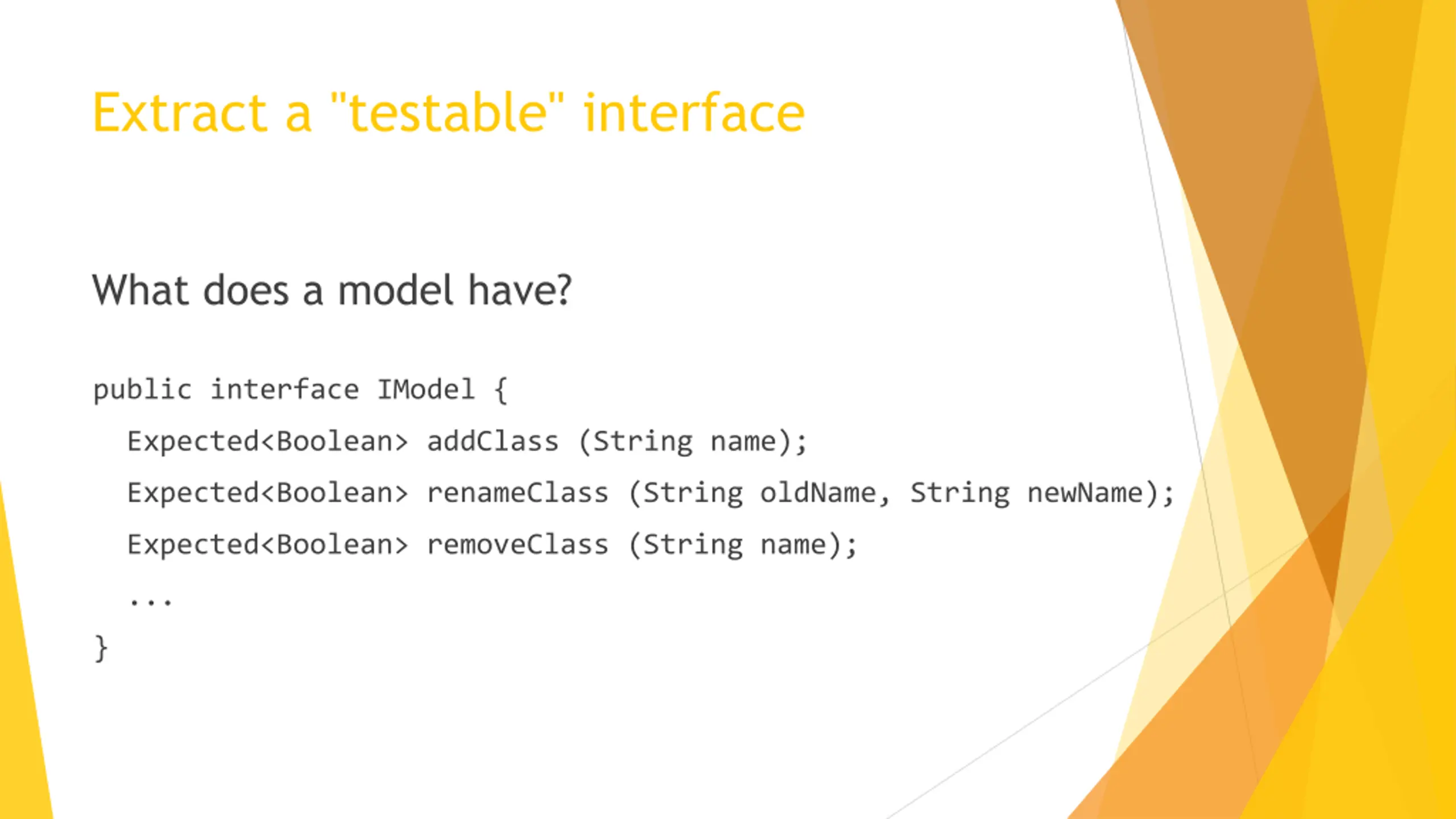 Extract a "testable" interface

What does a model have?

public interface IModel {
  Expected<Boolean> addClass (String name);
  Expected<Boolean> renameClass (String oldName, String newName);
  Expected<Boolean> removeClass (String name);
  ...
}